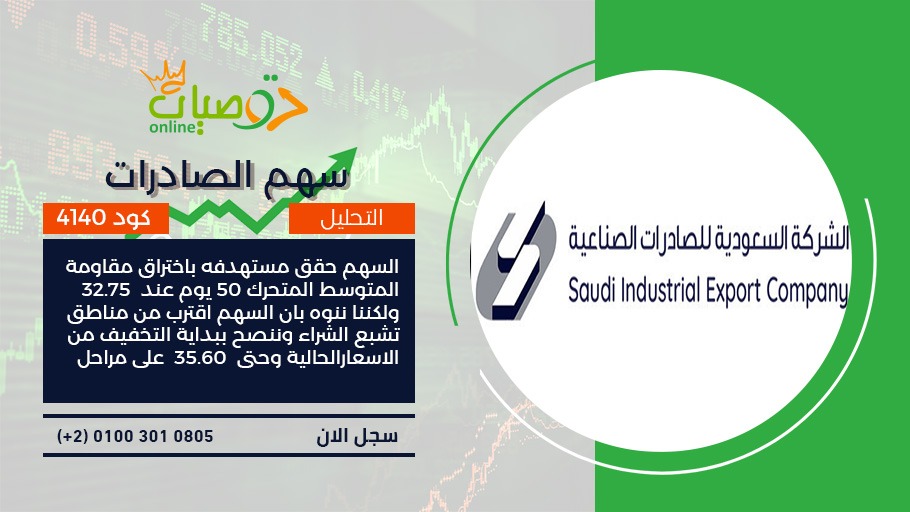 توصيات
online

سهم الصادرات

التحليل
كود 4140

السهم حقق مستهدفه باختراق مقاومة المتوسط المتحرك 50 يوم عند 32.75 ولكننا ننوه بان السهم اقترب من مناطق تشبع الشراء وننصح ببداية التخفيف من الاسعارالحالية وحتى 35.60 على مراحل

سجل الان
(+2) 0100 301 0805

الشركة السعودية للصادرات الصناعية
Saudi Industrial Export Company